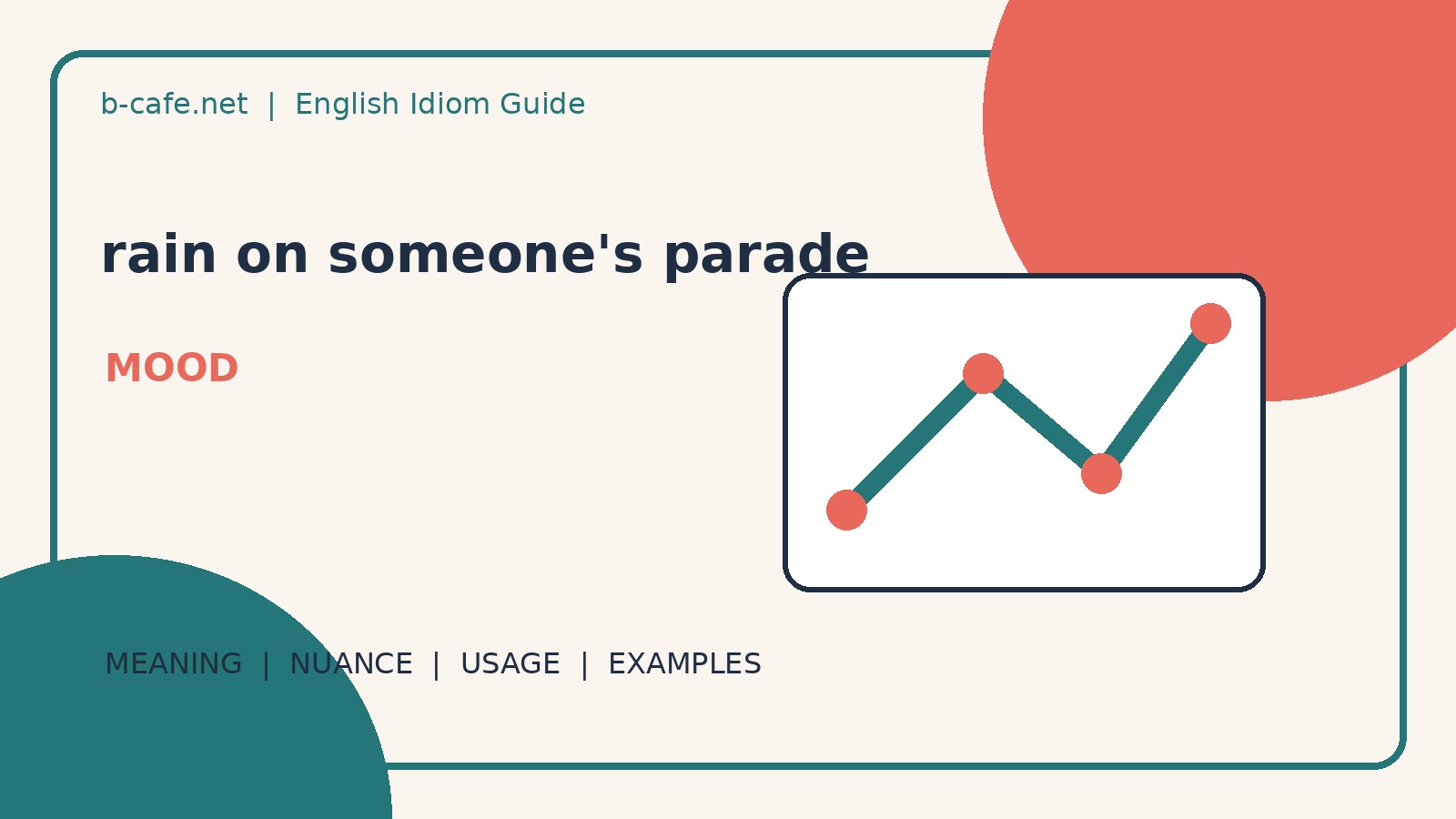 b-cafe.net | English Idiom Guide

rain on someone's parade

MOOD

MEANING | NUANCE | USAGE | EXAMPLES